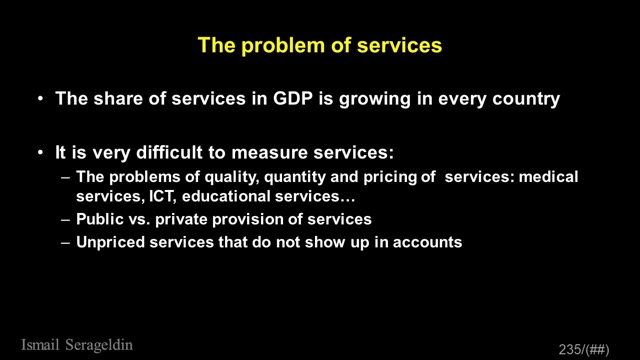 The problem of services

• The share of services in GDP is growing in every country

• It is very difficult to measure services:
– The problems of quality, quantity and pricing of services: medical services, ICT, educational services…
– Public vs. private provision of services
– Unpriced services that do not show up in accounts

Ismail Serageldin

235/(##)